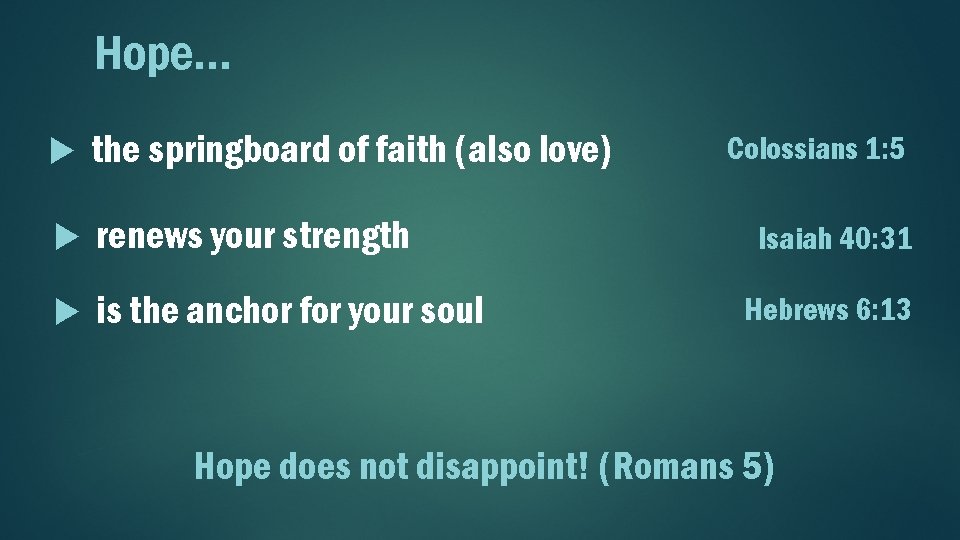 Hope…

the springboard of faith (also love) Colossians 1:5

renews your strength Isaiah 40:31

is the anchor for your soul Hebrews 6:13

Hope does not disappoint! (Romans 5)